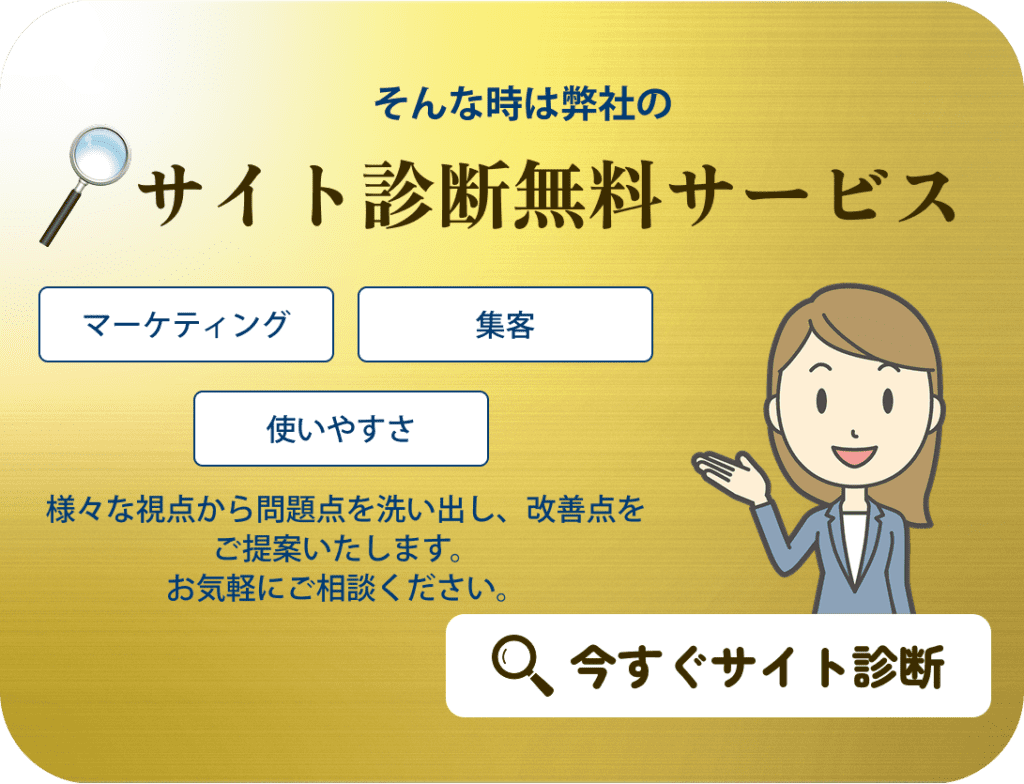 そんな時は弊社の

サイト診断無料サービス

マーケティング

集客

使いやすさ

様々な視点から問題点を洗い出し、改善点をご提案いたします。
お気軽にご相談ください。

今すぐサイト診断